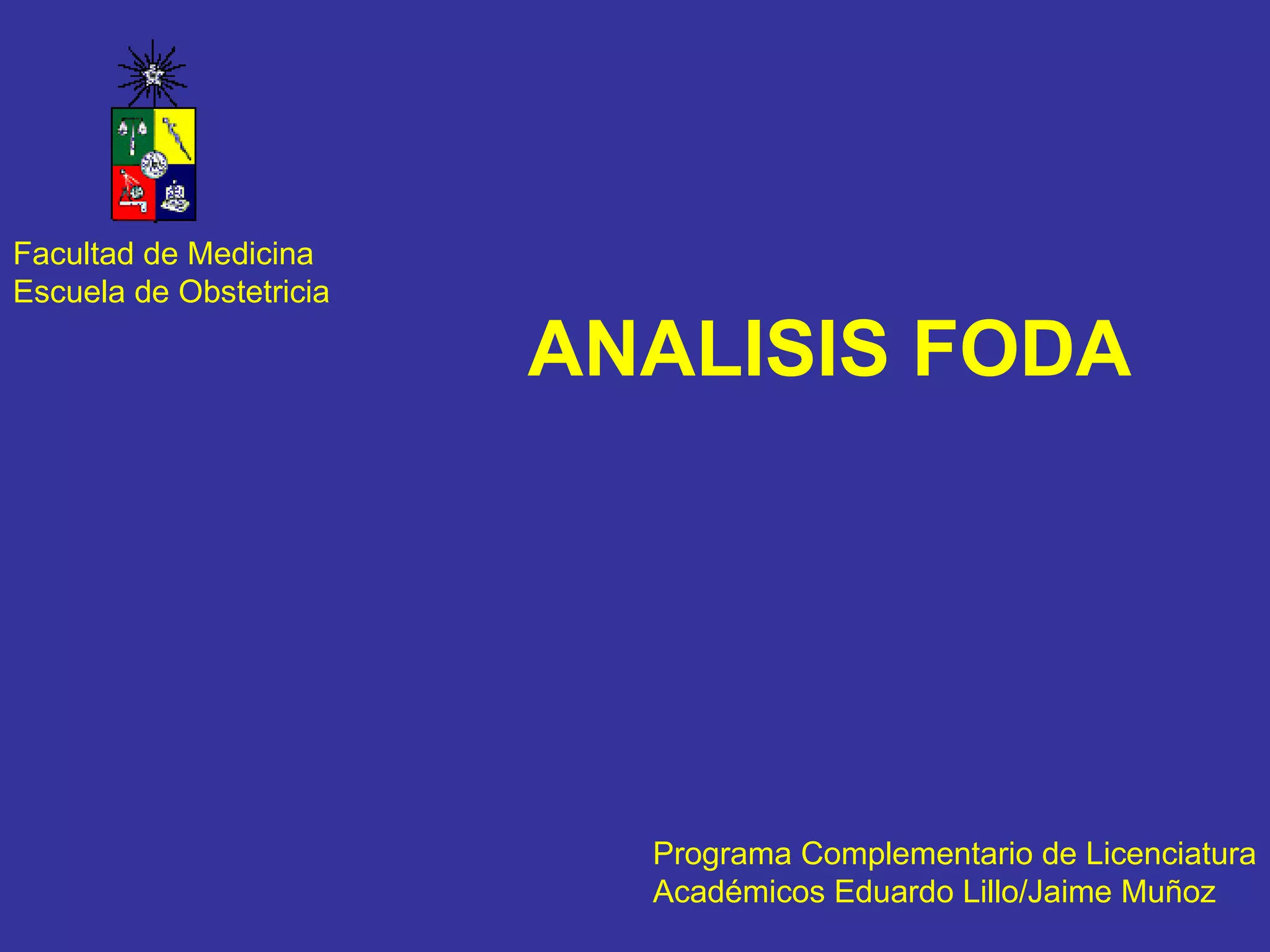 Facultad de Medicina
Escuela de Obstetricia

ANALISIS FODA

Programa Complementario de Licenciatura
Académicos Eduardo Lillo/Jaime Muñoz